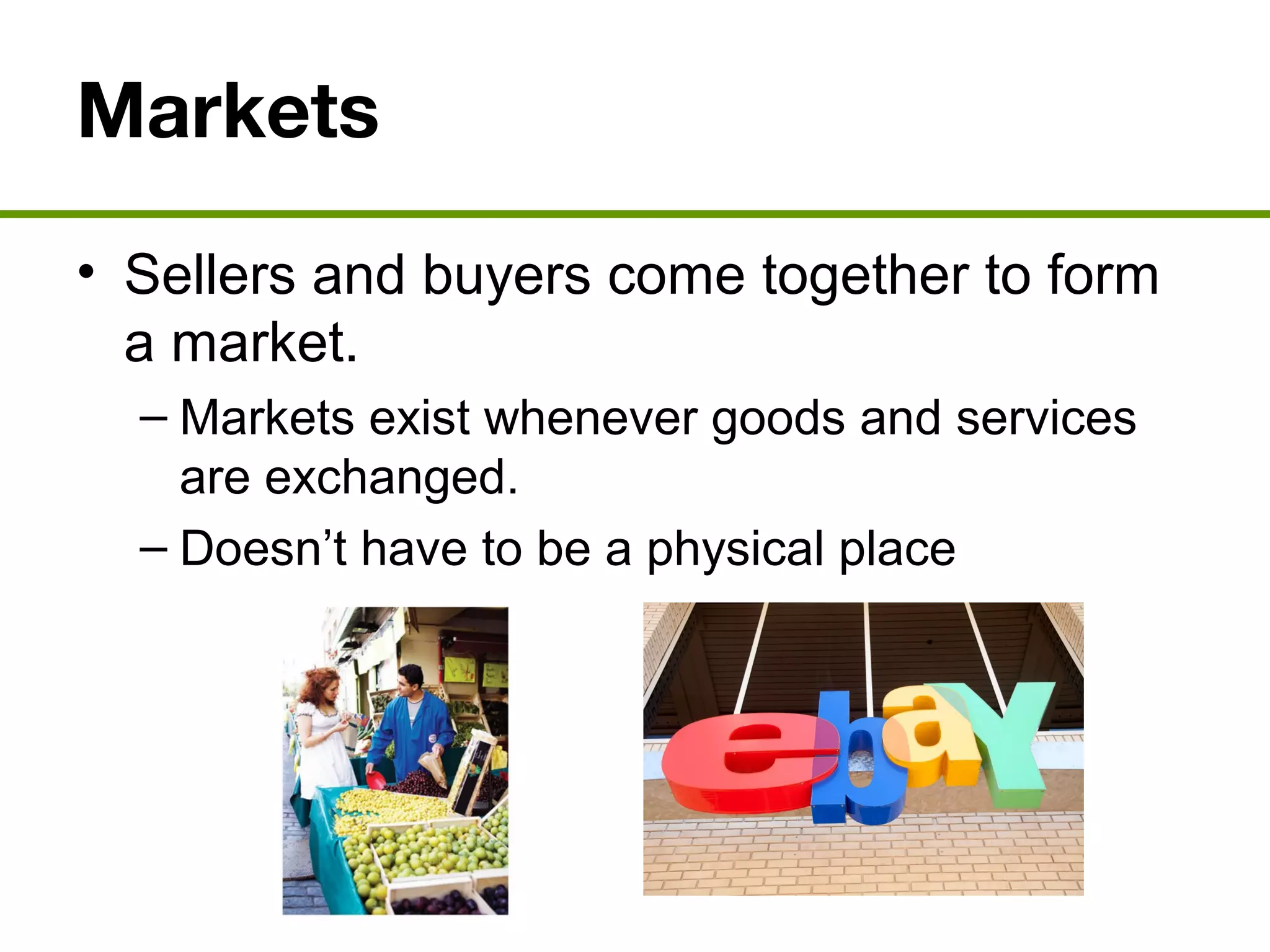 Markets

• Sellers and buyers come together to form a market.

– Markets exist whenever goods and services are exchanged.

– Doesn’t have to be a physical place

ebay